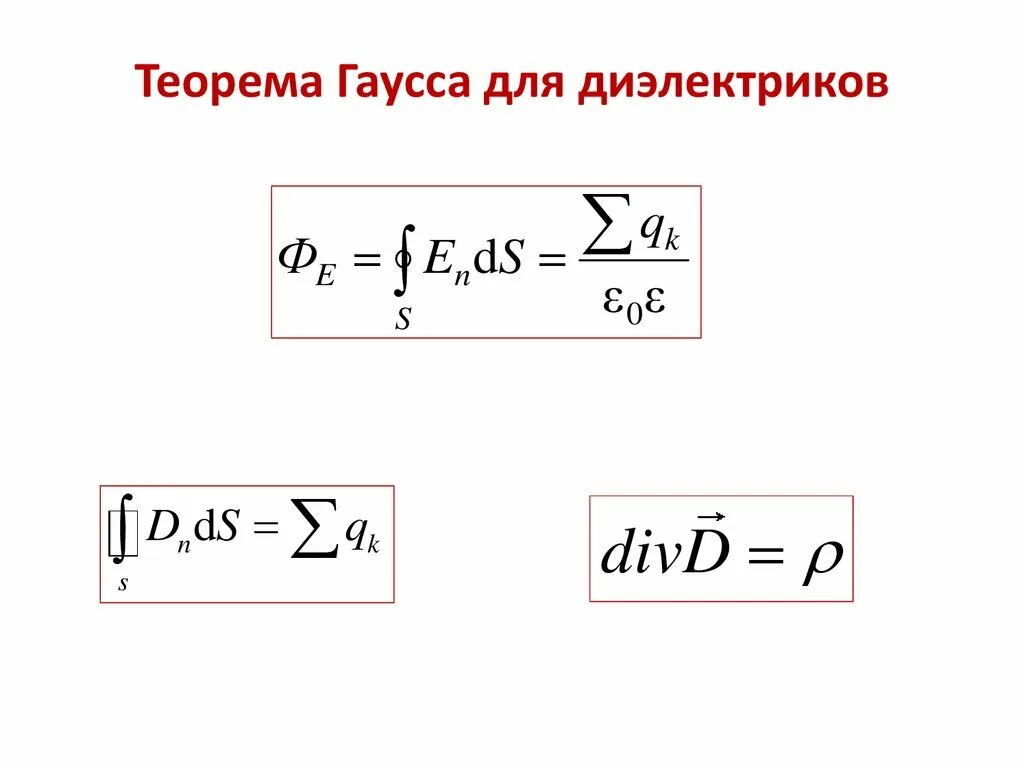 Теорема Гаусса для диэлектриков

$\Phi_E = \oint_S E_n \mathrm{d}S = \frac{\sum q_k}{\varepsilon_0 \varepsilon}$

$\oint_s D_n \mathrm{d}S = \sum q_k$

$div\vec{D} = \rho$